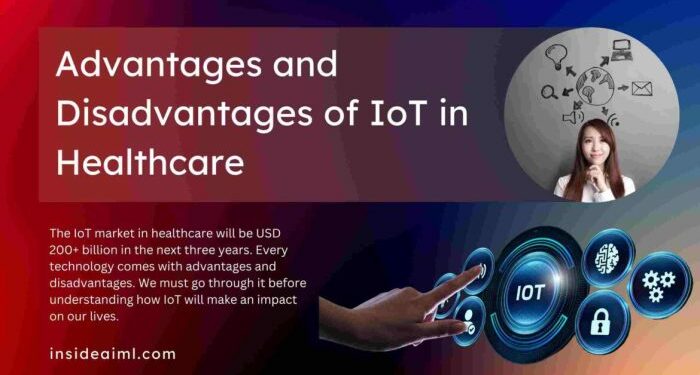 Advantages and Disadvantages of IoT in Healthcare

The IoT market in healthcare will be USD 200+ billion in the next three years. Every technology comes with advantages and disadvantages. We must go through it before understanding how IoT will make an impact on our lives.

insideaiml.com

IOT